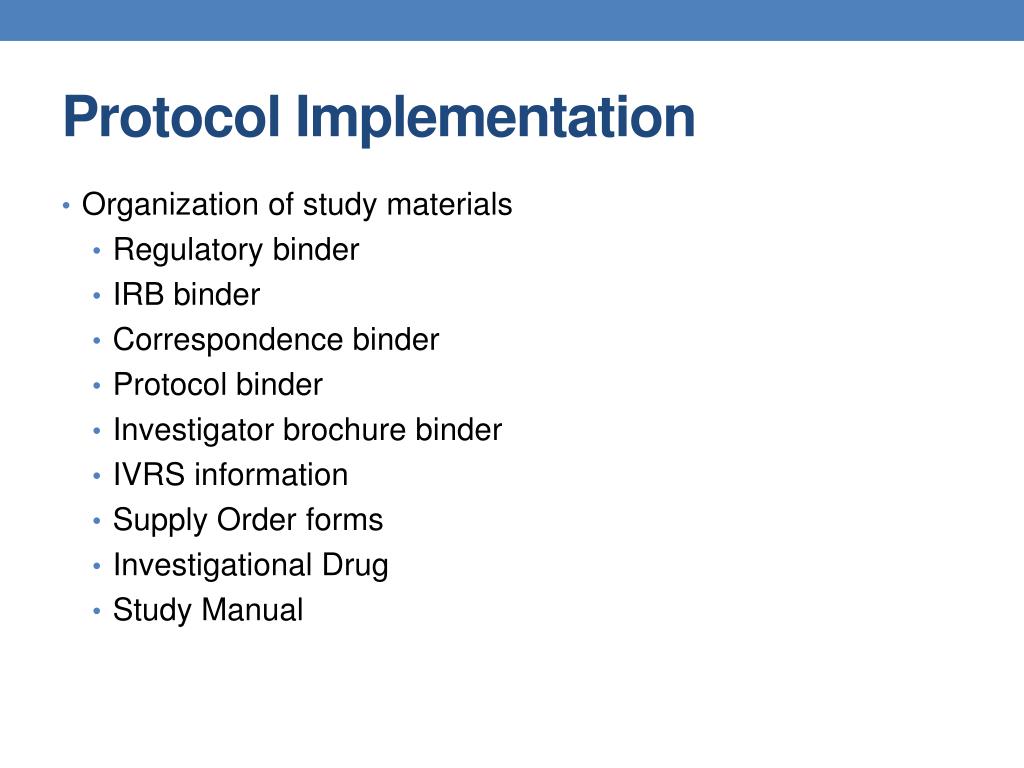 Protocol Implementation

• Organization of study materials
  • Regulatory binder
  • IRB binder
  • Correspondence binder
  • Protocol binder
  • Investigator brochure binder
  • IVRS information
  • Supply Order forms
  • Investigational Drug
  • Study Manual